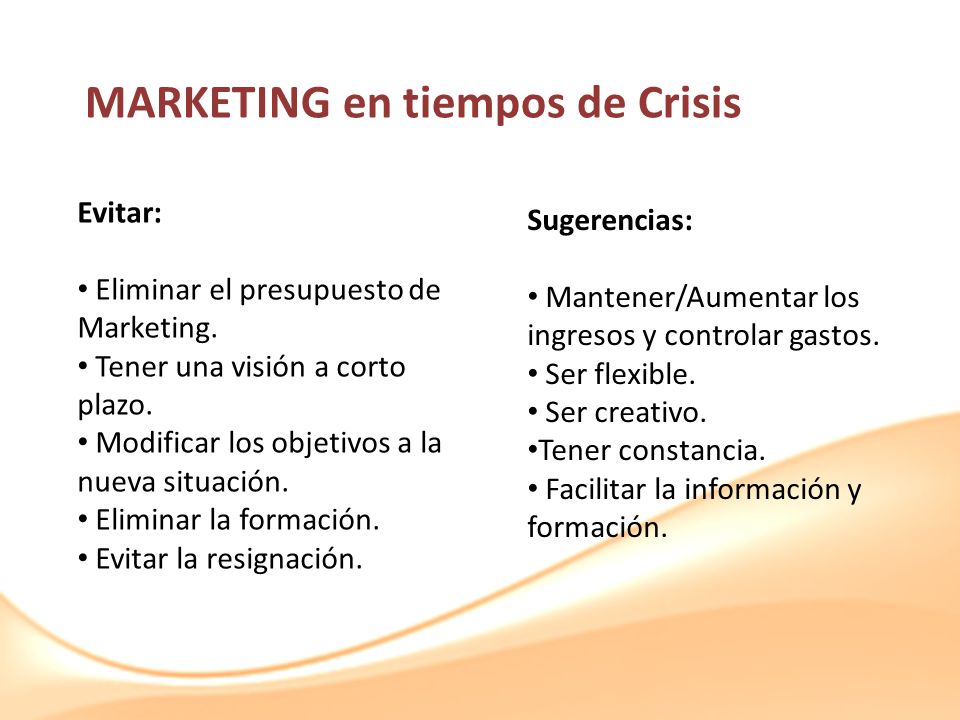 MARKETING en tiempos de Crisis

Evitar:

• Eliminar el presupuesto de Marketing.
• Tener una visión a corto plazo.
• Modificar los objetivos a la nueva situación.
• Eliminar la formación.
• Evitar la resignación.

Sugerencias:

• Mantener/Aumentar los ingresos y controlar gastos.
• Ser flexible.
• Ser creativo.
•Tener constancia.
• Facilitar la información y formación.